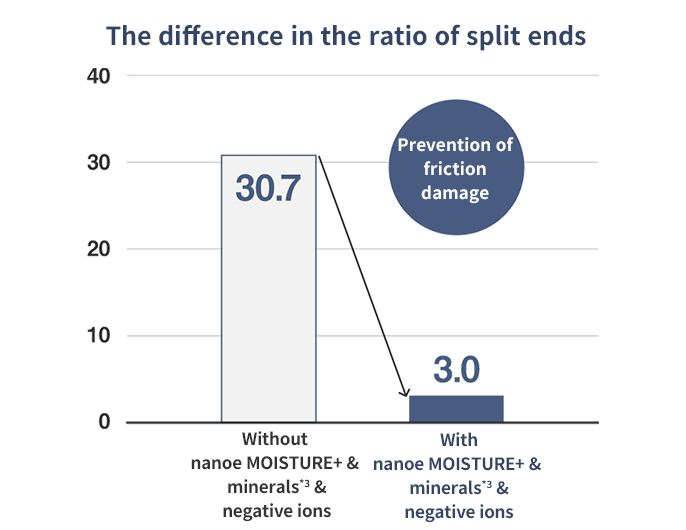 The difference in the ratio of split ends

40
30
20
10
0

30.7

Prevention of friction damage

3.0

Without nanoe MOISTURE+ & minerals$^{*3}$ & negative ions

With nanoe MOISTURE+ & minerals$^{*3}$ & negative ions